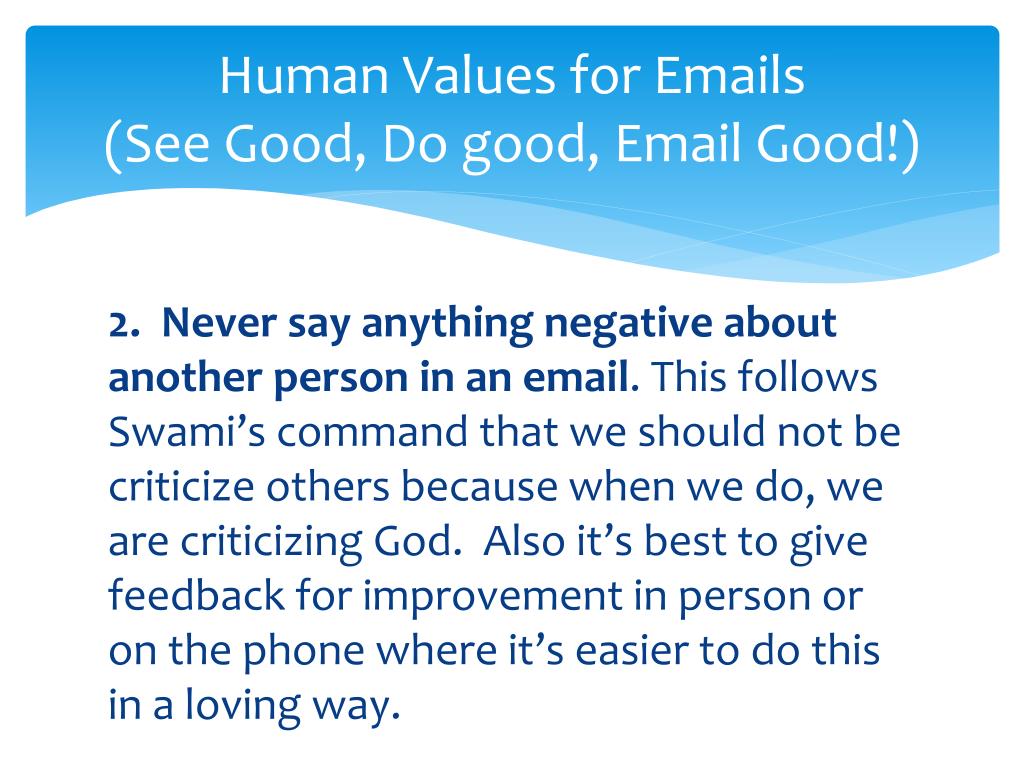 Human Values for Emails
(See Good, Do good, Email Good!)

2. Never say anything negative about another person in an email. This follows Swami's command that we should not be criticize others because when we do, we are criticizing God. Also it's best to give feedback for improvement in person or on the phone where it's easier to do this in a loving way.